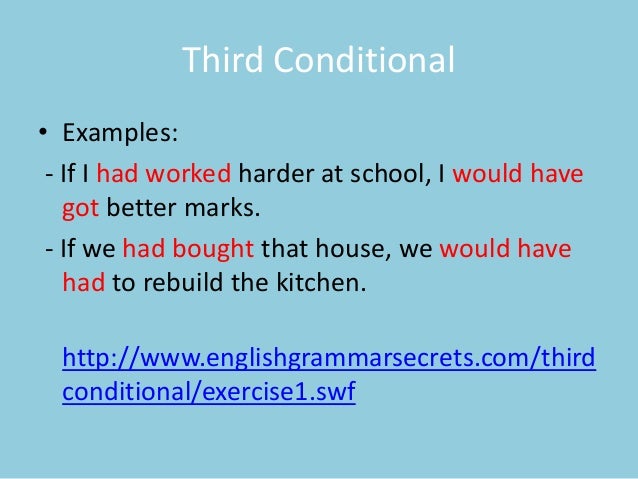 Third Conditional

• Examples:

- If I had worked harder at school, I would have got better marks.

- If we had bought that house, we would have had to rebuild the kitchen.

http://www.englishgrammarsecrets.com/thirdconditional/exercise1.swf